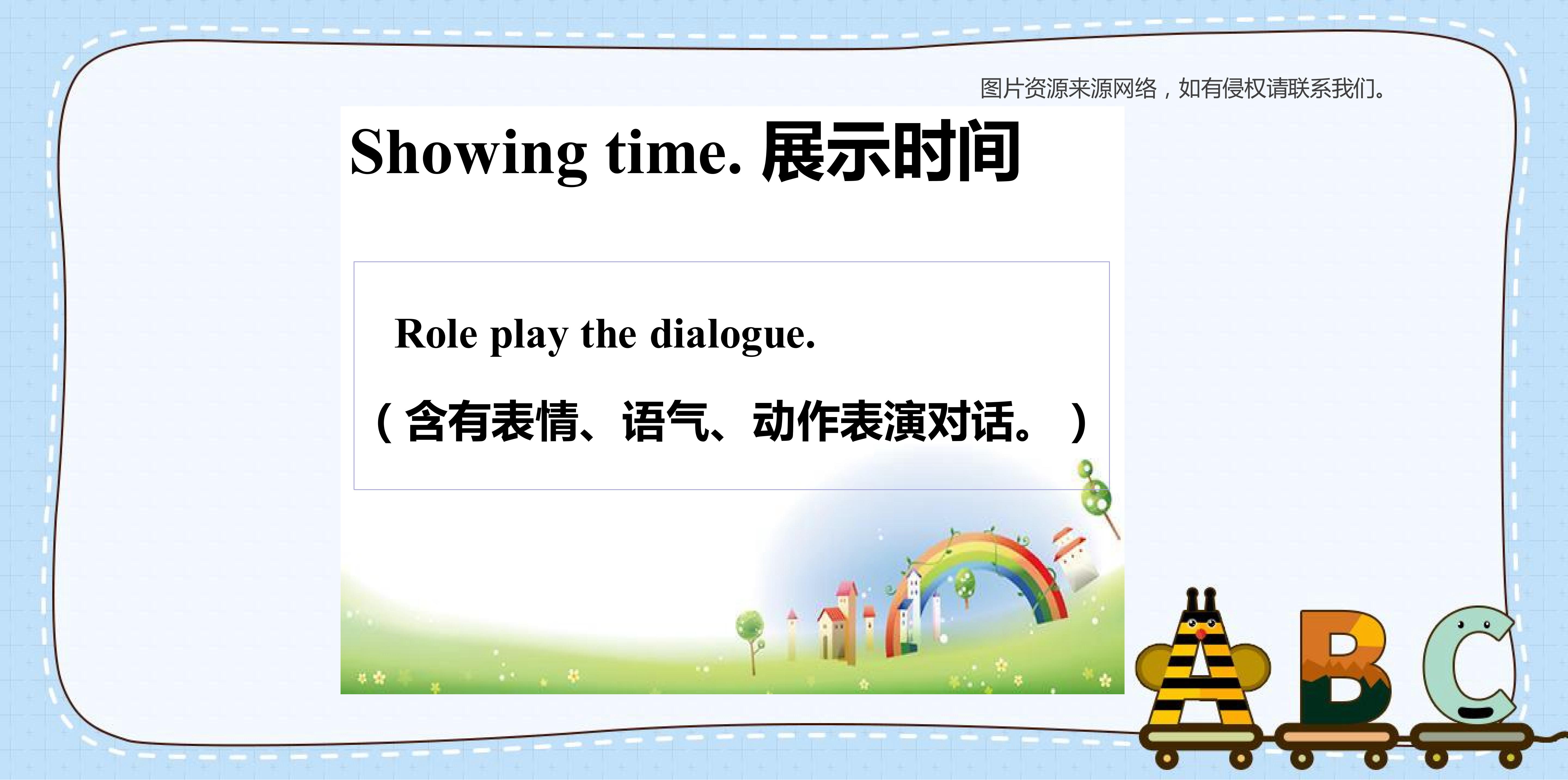 图片资源来源网络，如有侵权请联系我们。

Showing time. 展示时间

Role play the dialogue.

（含有表情、语气、动作表演对话。）

ABC